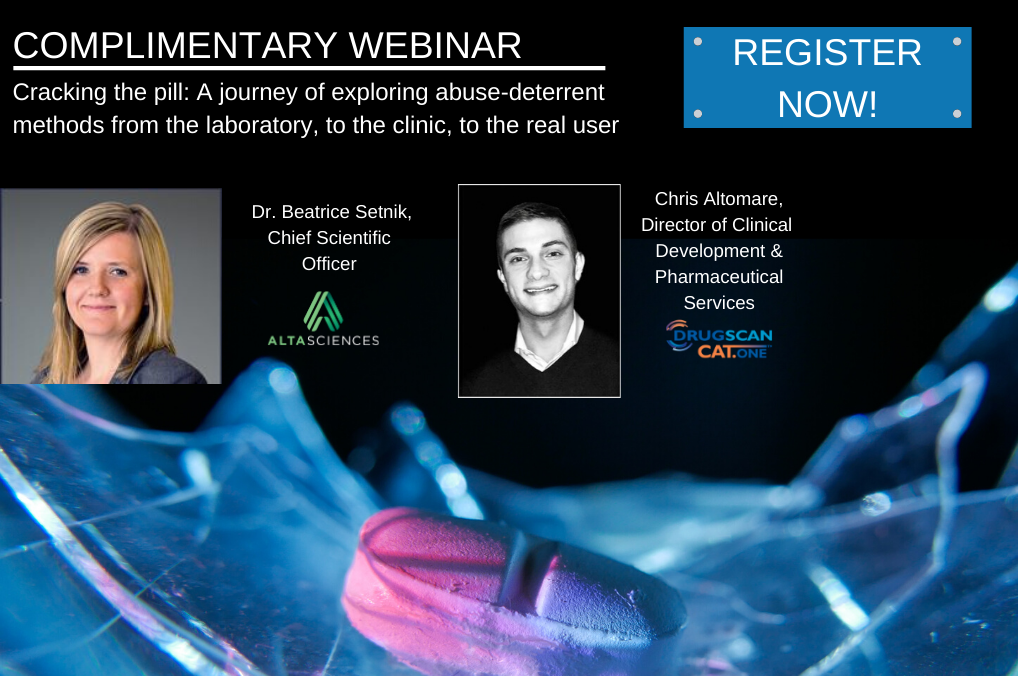 COMPLIMENTARY WEBINAR

Cracking the pill: A journey of exploring abuse-deterrent methods from the laboratory, to the clinic, to the real user

REGISTER NOW!

Dr. Beatrice Setnik, Chief Scientific Officer

ALTASCIENCES

Chris Altomare, Director of Clinical Development & Pharmaceutical Services

DRUGSCAN CAT.ONE